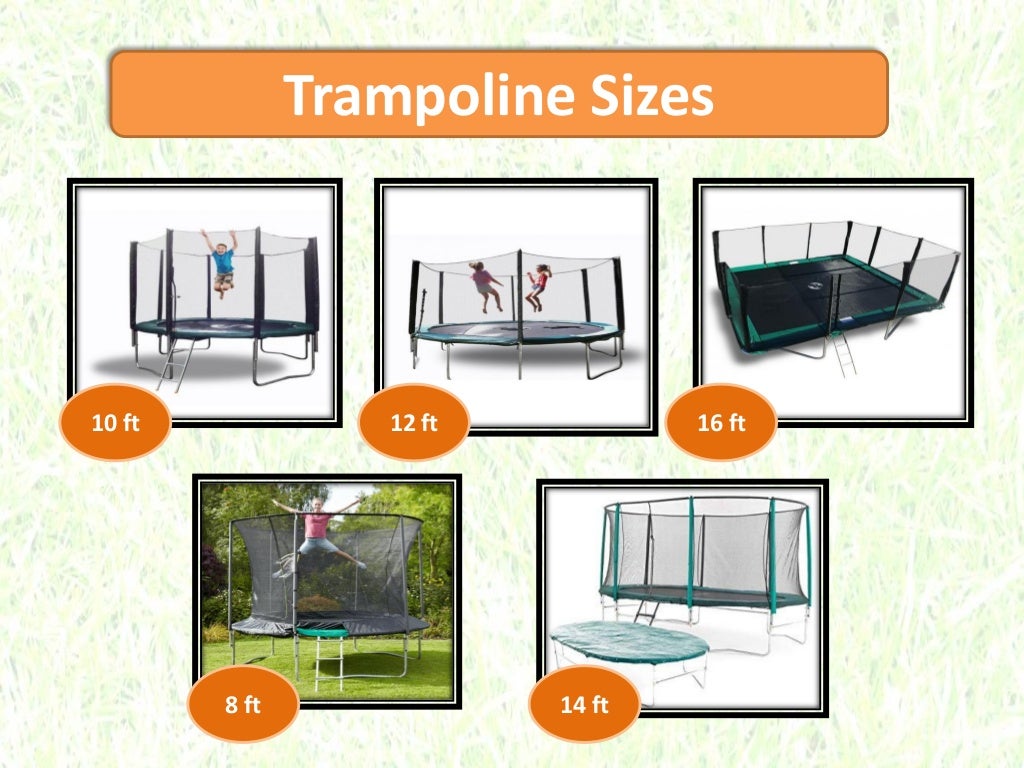 Trampoline Sizes

10 ft

12 ft

16 ft

8 ft

14 ft